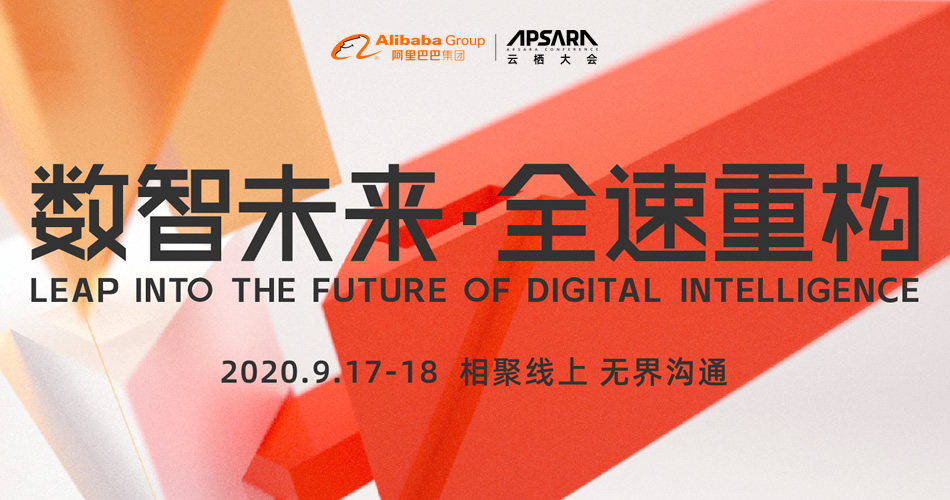 Alibaba Group
阿里巴巴集团

APSARA
APSARA CONFERENCE
云栖大会

数智未来·全速重构

LEAP INTO THE FUTURE OF DIGITAL INTELLIGENCE

2020.9.17-18 相聚线上 无界沟通